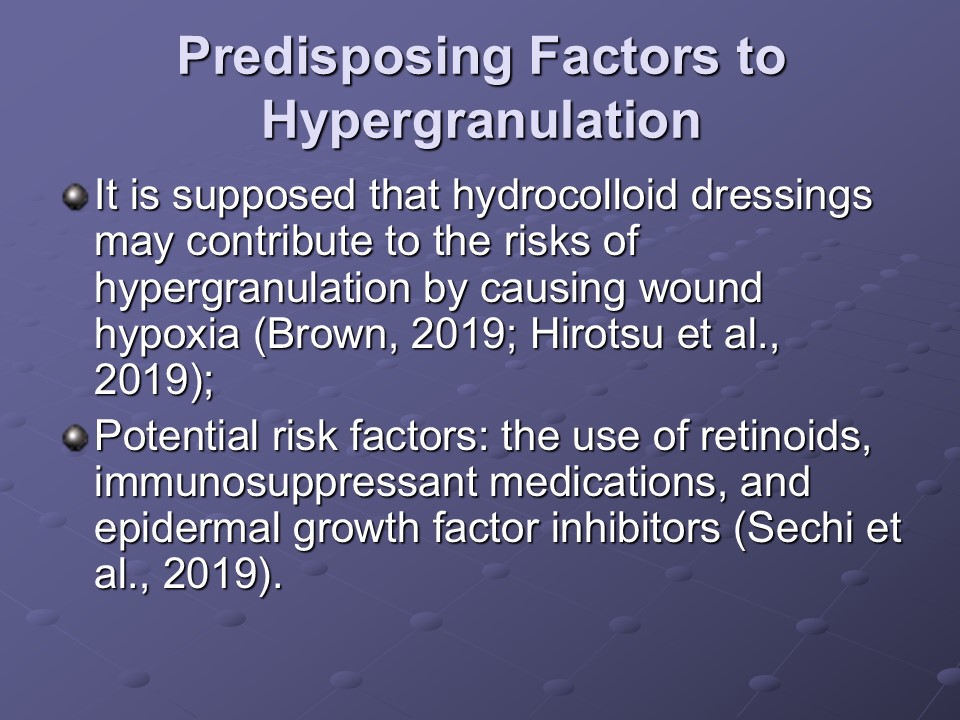 Predisposing Factors to Hypergranulation

It is supposed that hydrocolloid dressings may contribute to the risks of hypergranulation by causing wound hypoxia (Brown, 2019; Hirotsu et al., 2019);

Potential risk factors: the use of retinoids, immunosuppressant medications, and epidermal growth factor inhibitors (Sechi et al., 2019).